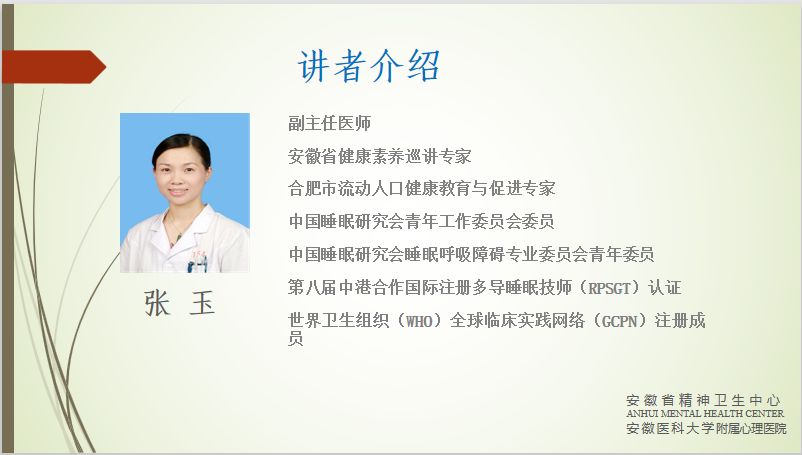 讲者介绍

张 玉

副主任医师

安徽省健康素养巡讲专家

合肥市流动人口健康教育与促进专家

中国睡眠研究会青年工作委员会委员

中国睡眠研究会睡眠呼吸障碍专业委员会青年委员

第八届中港合作国际注册多导睡眠技师（RPSGT）认证

世界卫生组织（WHO）全球临床实践网络（GCPN）注册成员

安徽省精神卫生中心
ANHUI MENTAL HEALTH CENTER
安徽医科大学附属心理医院